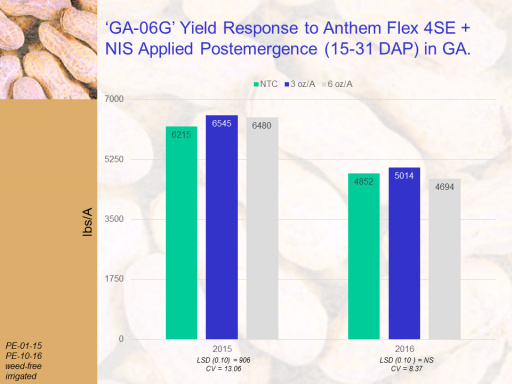 ‘GA-06G’ Yield Response to Anthem Flex 4SE + NIS Applied Postemergence (15-31 DAP) in GA.

NTC
3 oz/A
6 oz/A

7000
5250
3500
1750
0

lbs/A

6215
6545
6480
4852
5014
4694

2015
LSD (0.10) = 906
CV = 13.06

2016
LSD (0.10 ) = NS
CV = 8.37

PE-01-15
PE-10-16
weed-free
irrigated